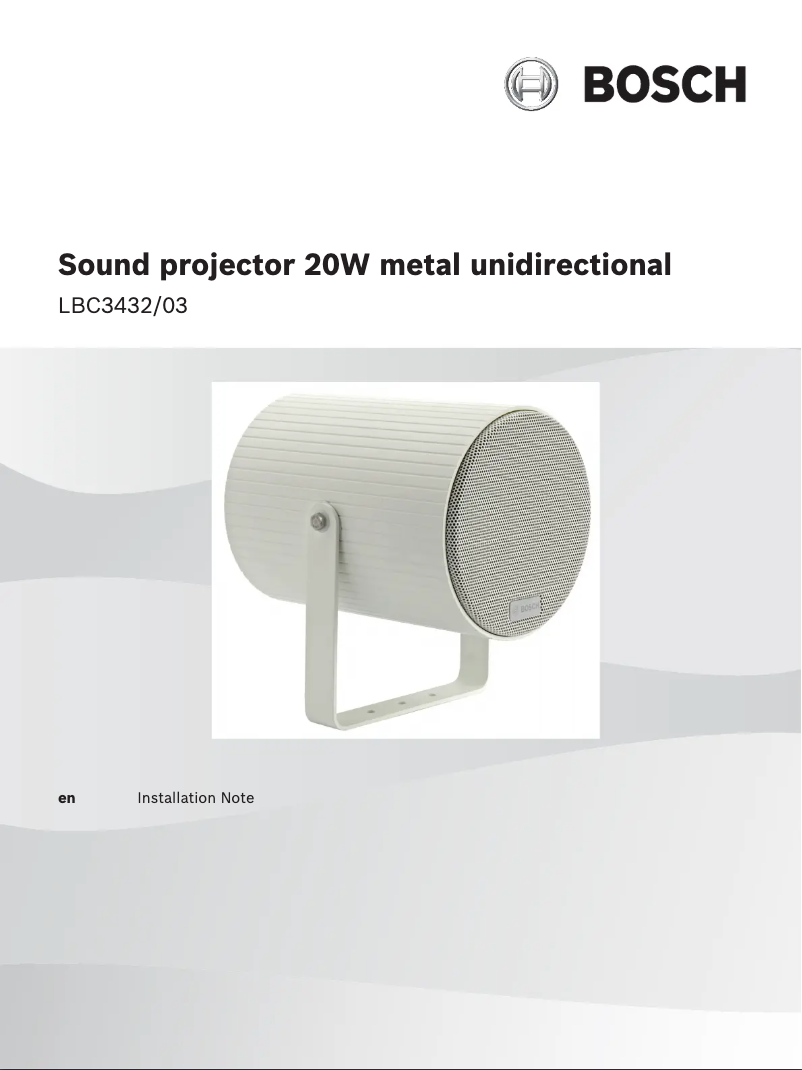 BOSCH

Sound projector 20W metal unidirectional

LBC3432/03

BOSCH

en Installation Note